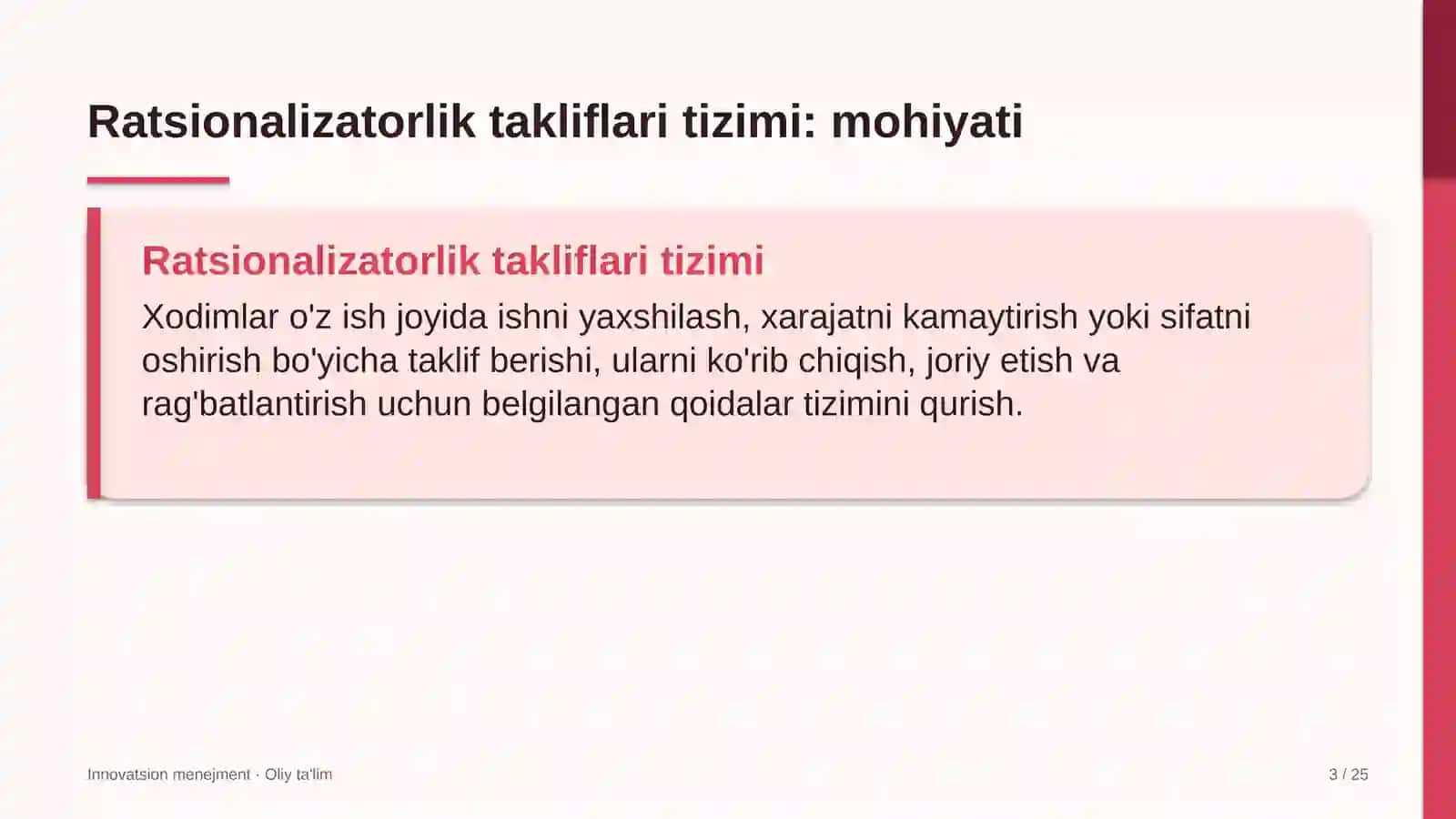 Ratsionalizatorlik takliflari tizimi: mohiyati

Ratsionalizatorlik takliflari tizimi

Xodimlar o'z ish joyida ishni yaxshilash, xarajatni kamaytirish yoki sifatni oshirish bo'yicha taklif berishi, ularni ko'rib chiqish, joriy etish va rag'batlantirish uchun belgilangan qoidalar tizimini qurish.

Innovatsion menejment · Oliy ta'lim

3 / 25